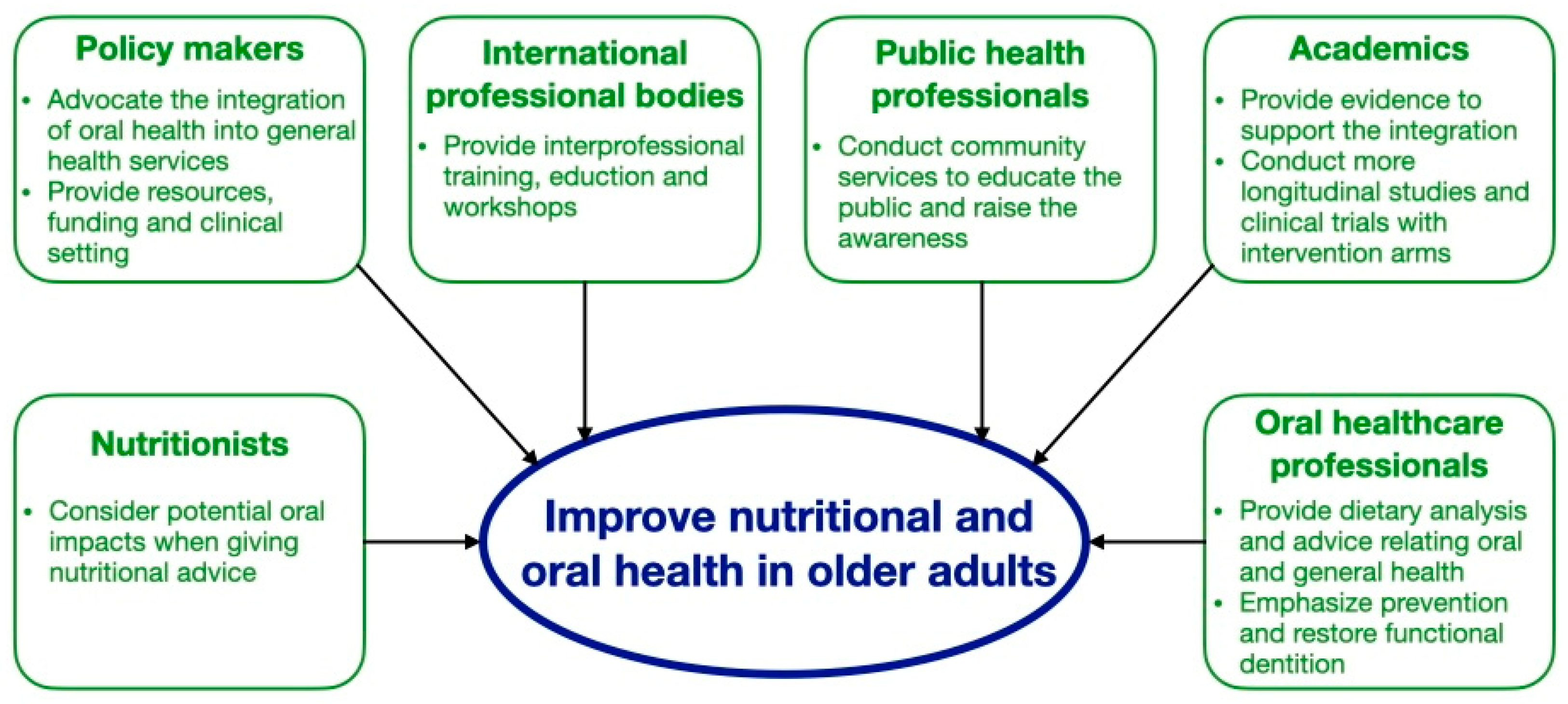 Policy makers

• Advocate the integration of oral health into general health services
• Provide resources, funding and clinical setting

International professional bodies

• Provide interprofessional training, eduction and workshops

Public health professionals

• Conduct community services to educate the public and raise the awareness

Academics

• Provide evidence to support the integration
• Conduct more longitudinal studies and clinical trials with intervention arms

Nutritionists

• Consider potential oral impacts when giving nutritional advice

Improve nutritional and oral health in older adults

Oral healthcare professionals

• Provide dietary analysis and advice relating oral and general health
• Emphasize prevention and restore functional dentition